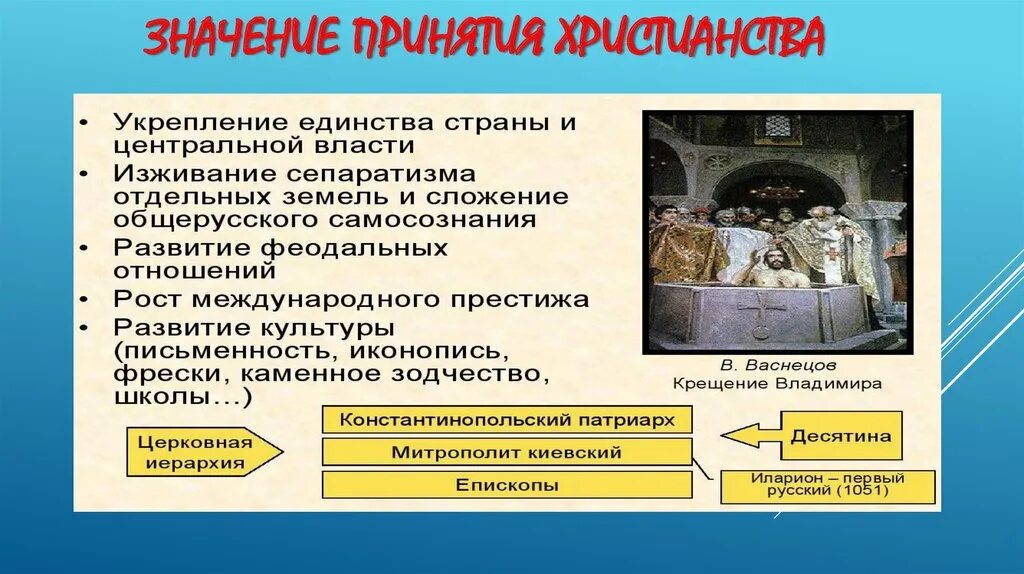 ЗНАЧЕНИЕ ПРИНЯТИЯ ХРИСТИАНСТВА

• Укрепление единства страны и центральной власти
• Изживание сепаратизма отдельных земель и сложение общерусского самосознания
• Развитие феодальных отношений
• Рост международного престижа
• Развитие культуры (письменность, иконопись, фрески, каменное зодчество, школы…)

В. Васнецов
Крещение Владимира

Церковная иерархия

Константинопольский патриарх
Митрополит киевский
Епископы

Десятина

Иларион – первый русский (1051)